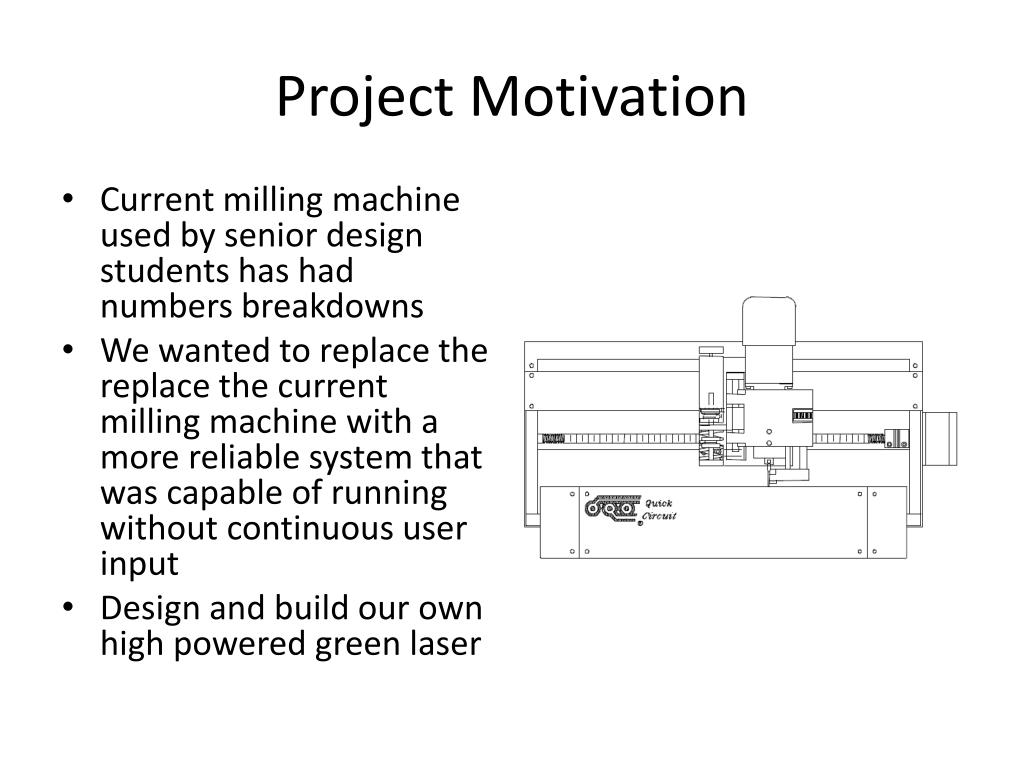 Project Motivation

• Current milling machine used by senior design students has had numbers breakdowns
• We wanted to replace the replace the current milling machine with a more reliable system that was capable of running without continuous user input
• Design and build our own high powered green laser

Quick Circuit